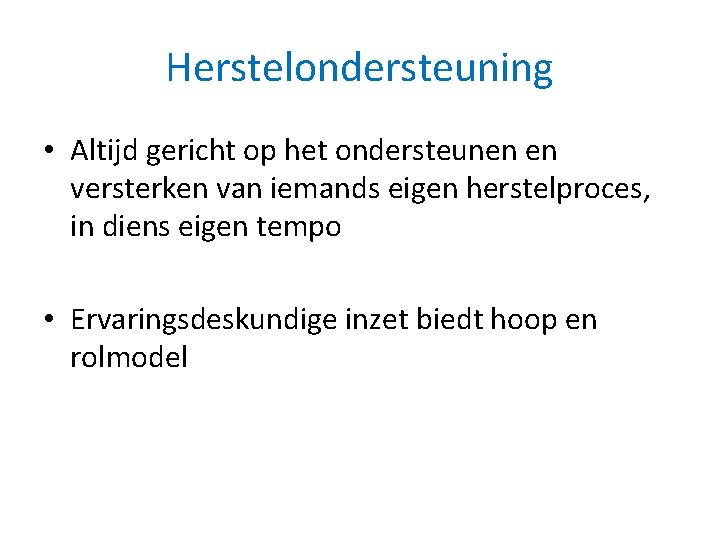 Herstelondersteuning

• Altijd gericht op het ondersteunen en versterken van iemands eigen herstelproces, in diens eigen tempo

• Ervaringsdeskundige inzet biedt hoop en rolmodel